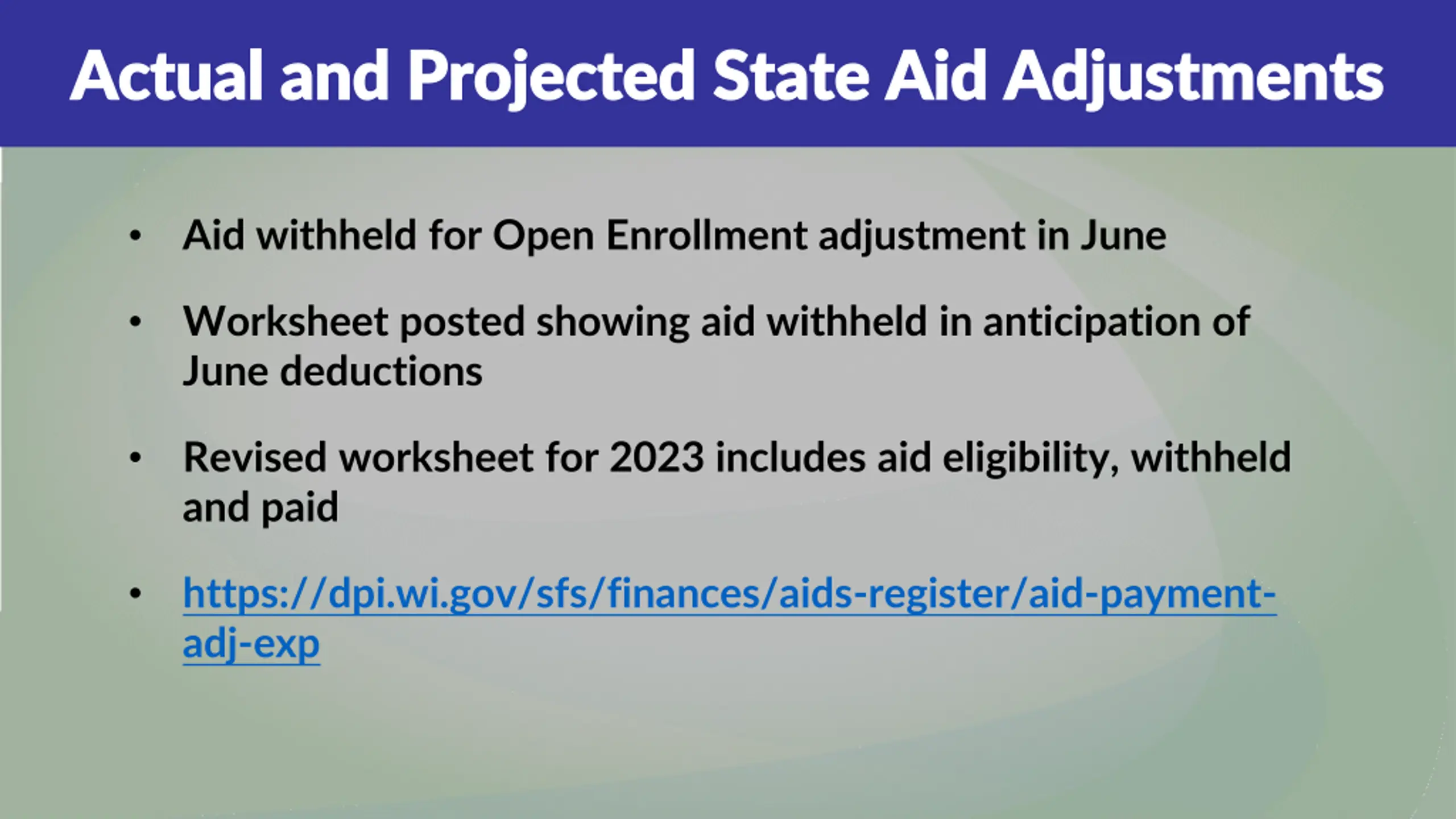 Actual and Projected State Aid Adjustments

• Aid withheld for Open Enrollment adjustment in June

• Worksheet posted showing aid withheld in anticipation of June deductions

• Revised worksheet for 2023 includes aid eligibility, withheld and paid

• https://dpi.wi.gov/sfs/finances/aids-register/aid-payment-adj-exp